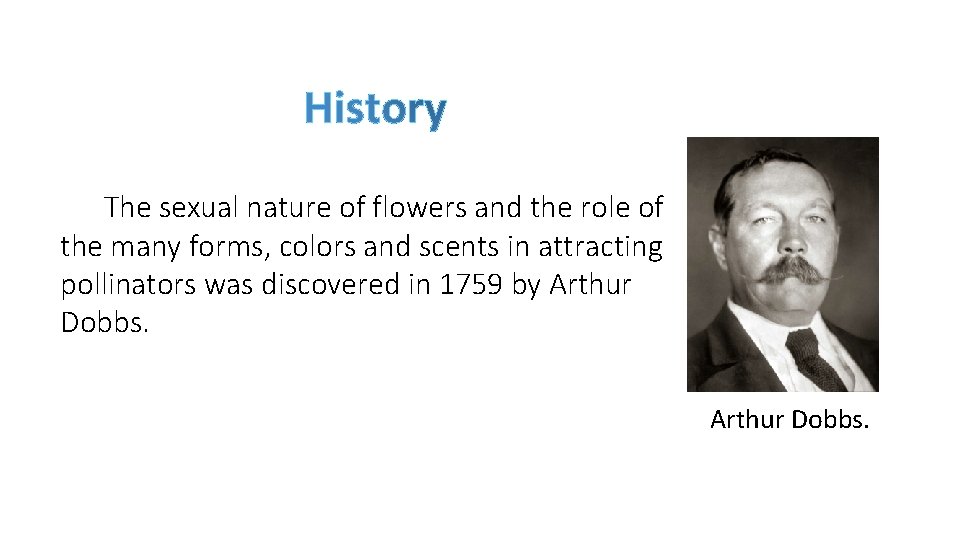 History

The sexual nature of flowers and the role of the many forms, colors and scents in attracting pollinators was discovered in 1759 by Arthur Dobbs.

Arthur Dobbs.